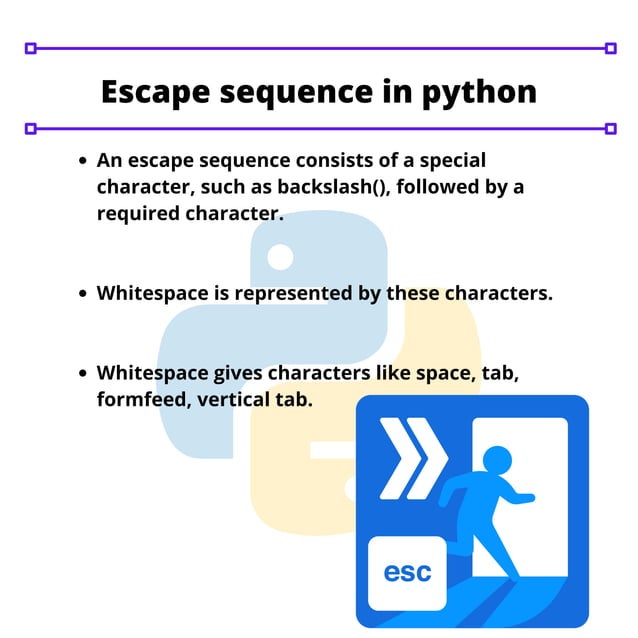 Escape sequence in python

• An escape sequence consists of a special character, such as backslash(), followed by a required character.

• Whitespace is represented by these characters.

• Whitespace gives characters like space, tab, formfeed, vertical tab.

esc